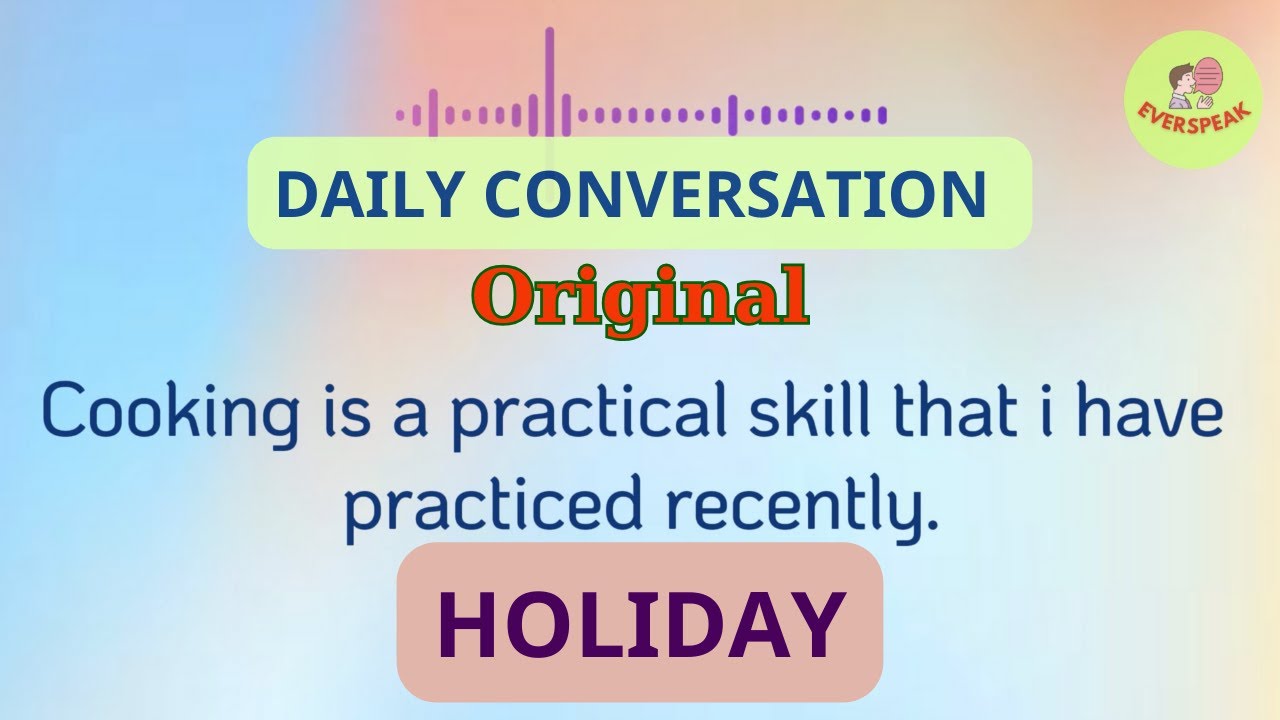 EVERSPEAK

DAILY CONVERSATION

Original

Cooking is a practical skill that i have practiced recently.

HOLIDAY